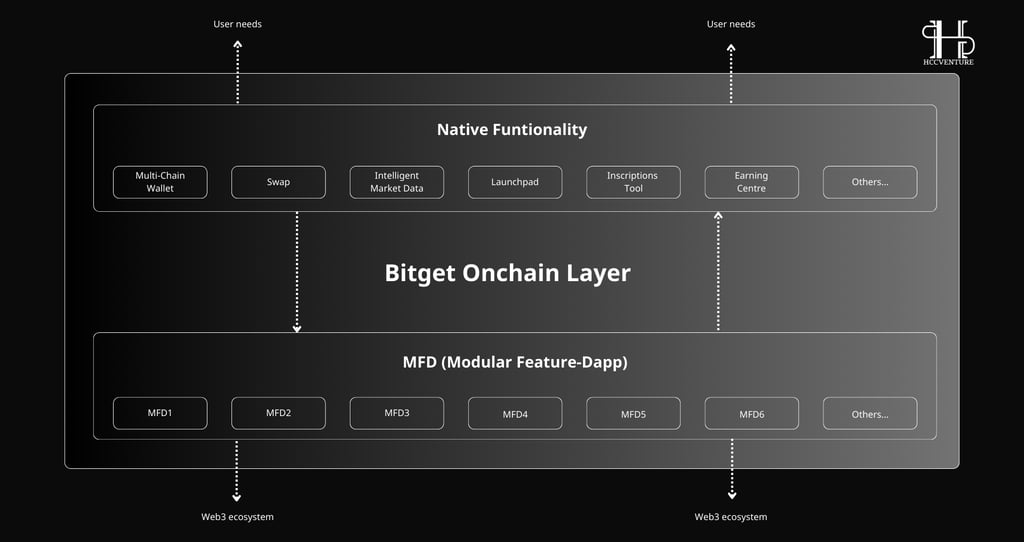 User needs

User needs

HCCVENTURE

Native Funtionality

Multi-Chain Wallet

Swap

Intelligent Market Data

Launchpad

Inscriptions Tool

Earning Centre

Others...

Bitget Onchain Layer

MFD (Modular Feature-Dapp)

MFD1

MFD2

MFD3

MFD4

MFD5

MFD6

Others...

Web3 ecosystem

Web3 ecosystem